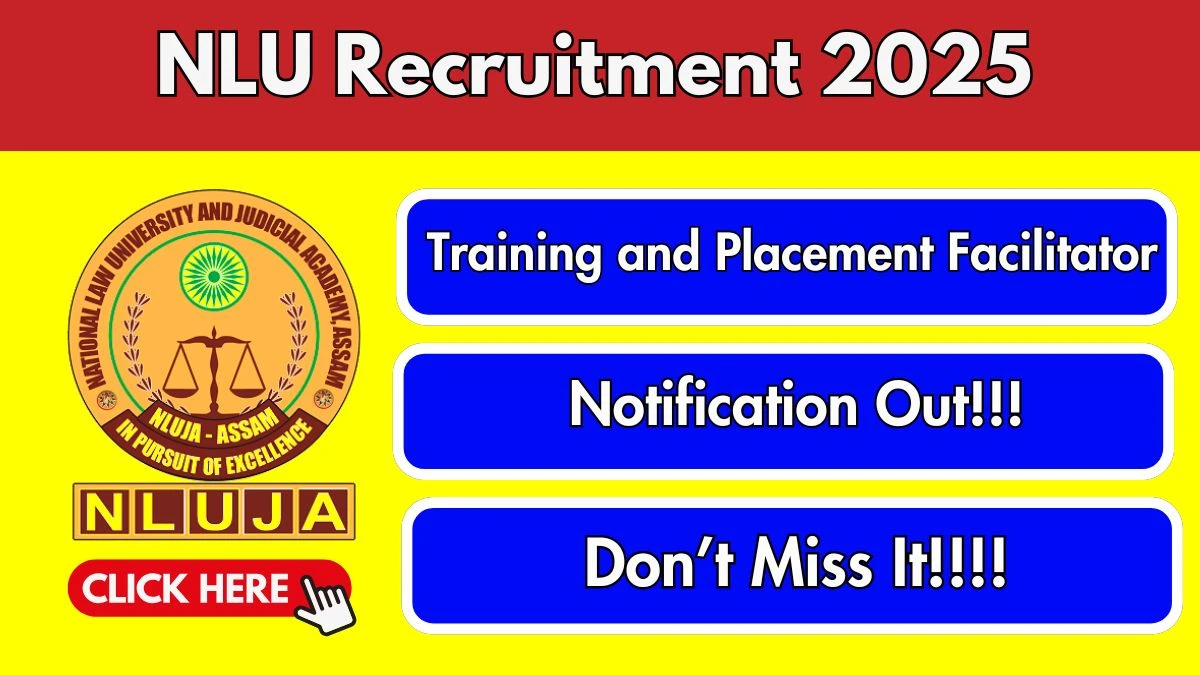 NLU Recruitment 2025

NATIONAL LAW UNIVERSITY AND JUDICIAL ACADEMY, ASSAM

NLUJA - ASSAM

IN PURSUIT OF EXCELLENCE

NLUJA

CLICK HERE

Training and Placement Facilitator

Notification Out!!!

Don't Miss It!!!!